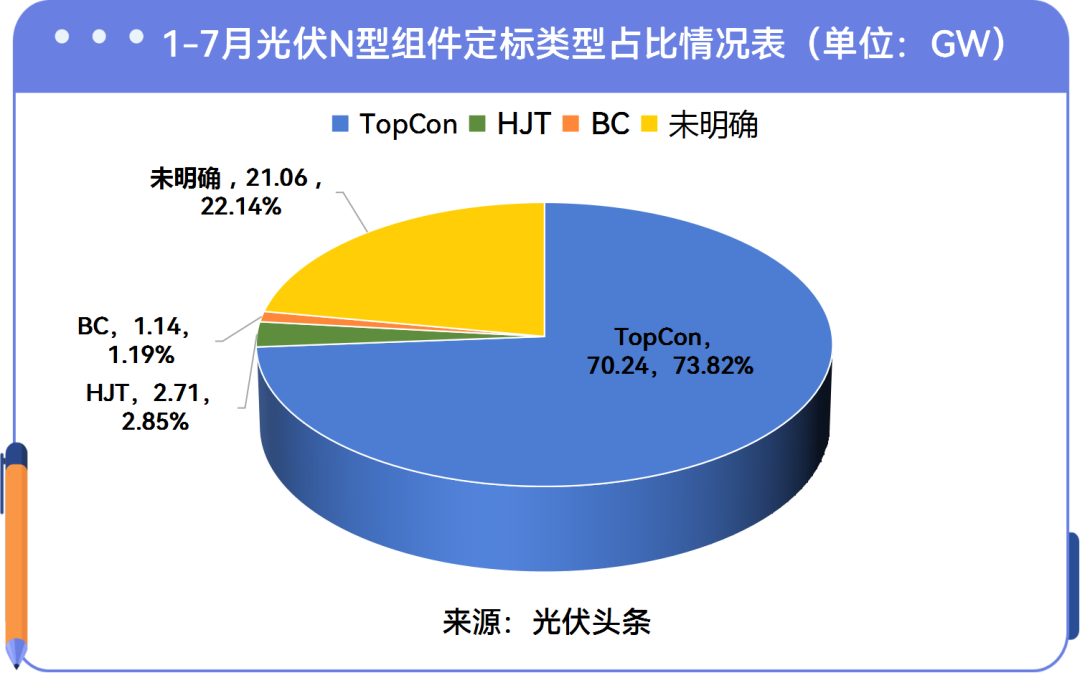 1-7月光伏N型组件定标类型占比情况表（单位：GW）

TopCon HJT BC 未明确

未明确，21.06，22.14%

BC，1.14，1.19%

HJT，2.71，2.85%

TopCon，70.24，73.82%

来源：光伏头条